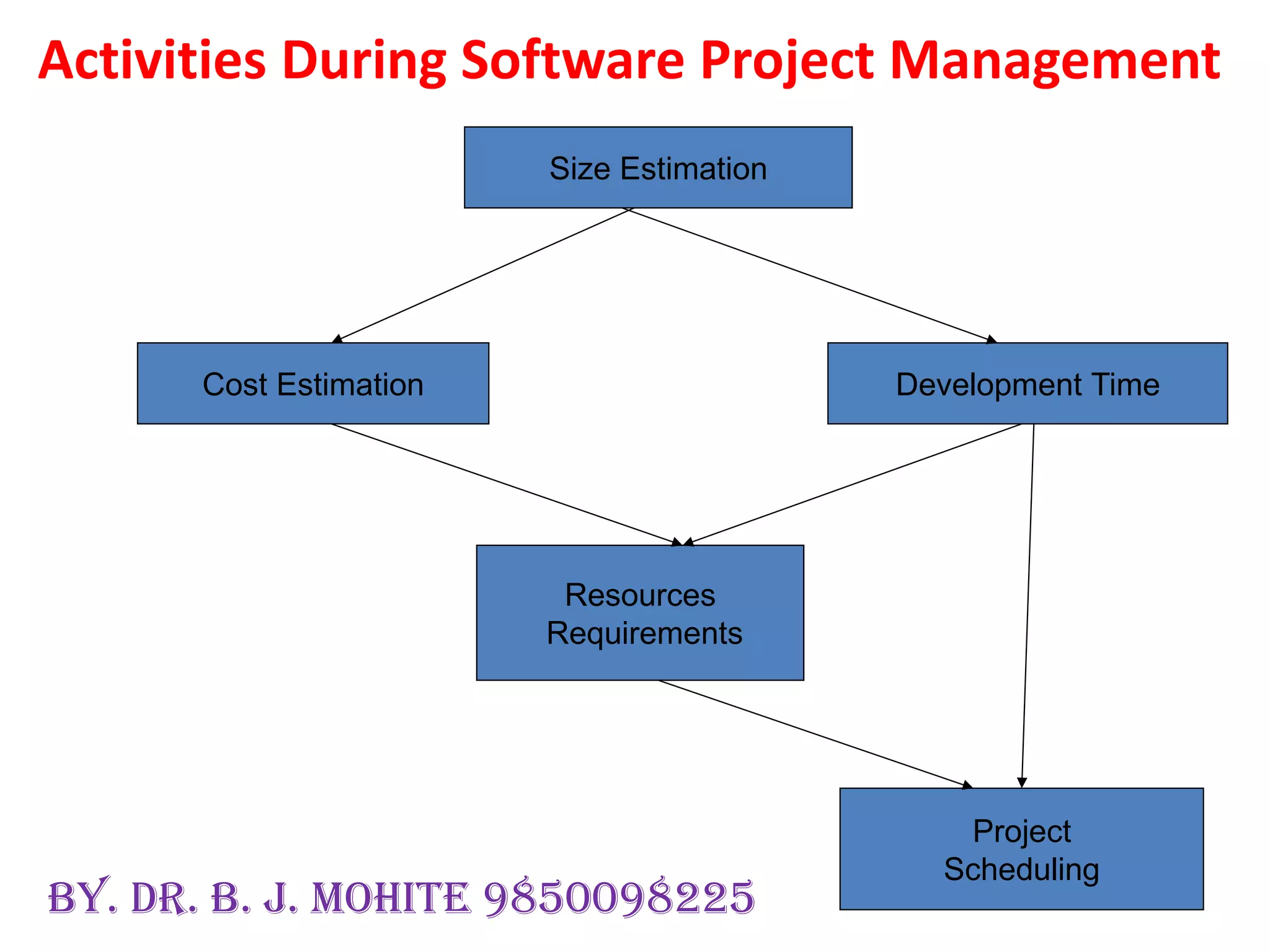 Activities During Software Project Management

Size Estimation

Cost Estimation

Development Time

Resources Requirements

Project Scheduling

BY. DR. B. J. MOHITE 9850098225